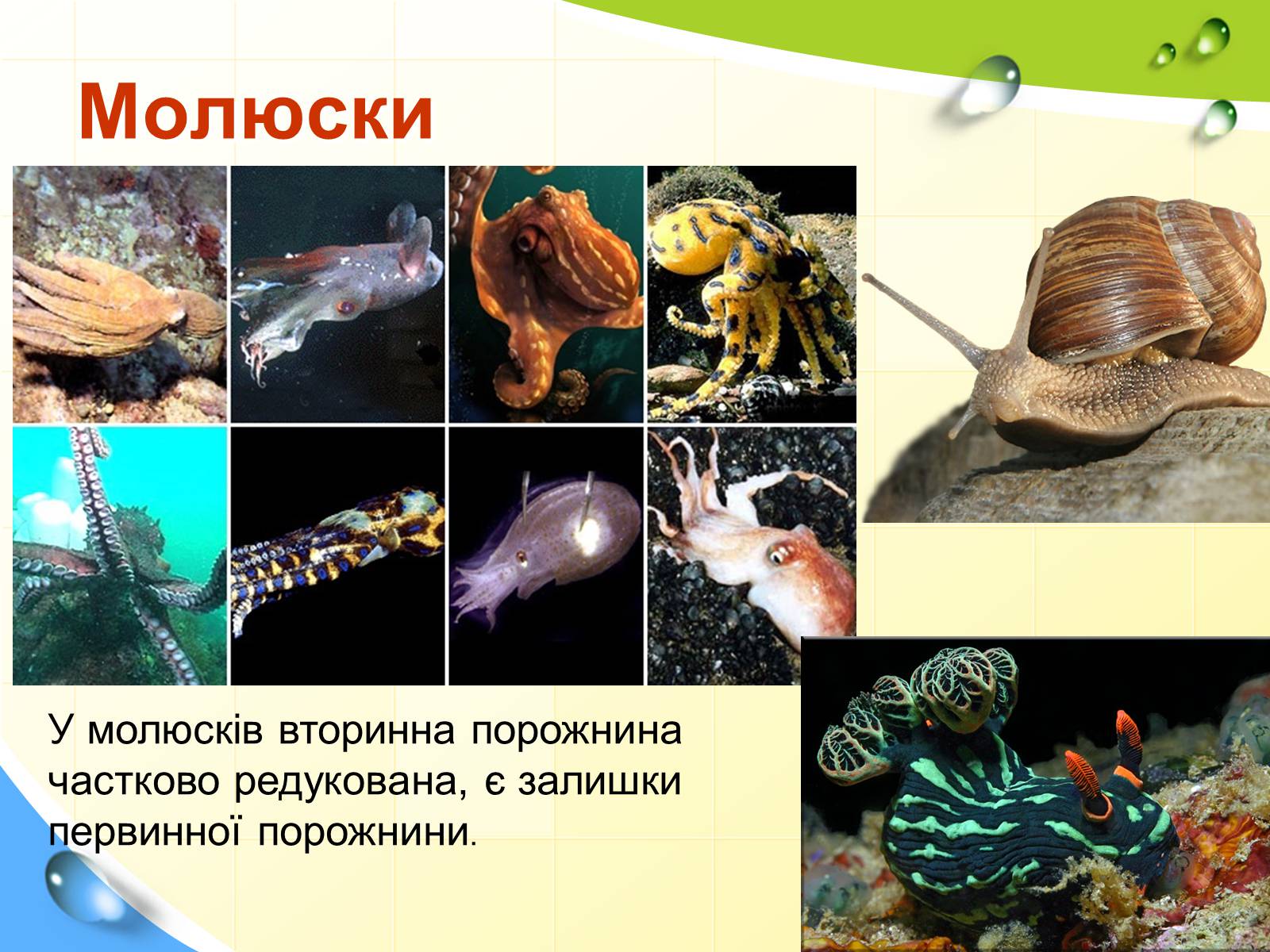 Молюски

У молюсків вторинна порожнина частково редукована, є залишки первинної порожнини.